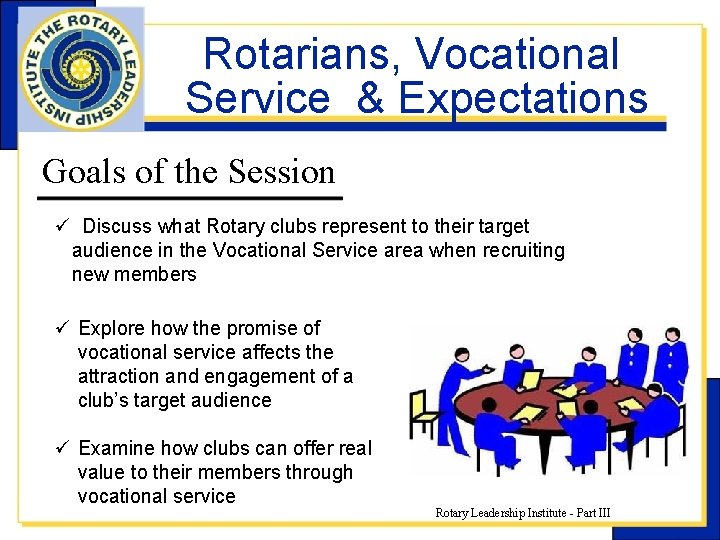 THE ROTARY LEADERSHIP INSTITUTE

Rotarians, Vocational Service & Expectations

Goals of the Session

✓ Discuss what Rotary clubs represent to their target audience in the Vocational Service area when recruiting new members

✓ Explore how the promise of vocational service affects the attraction and engagement of a club's target audience

✓ Examine how clubs can offer real value to their members through vocational service

Rotary Leadership Institute - Part III